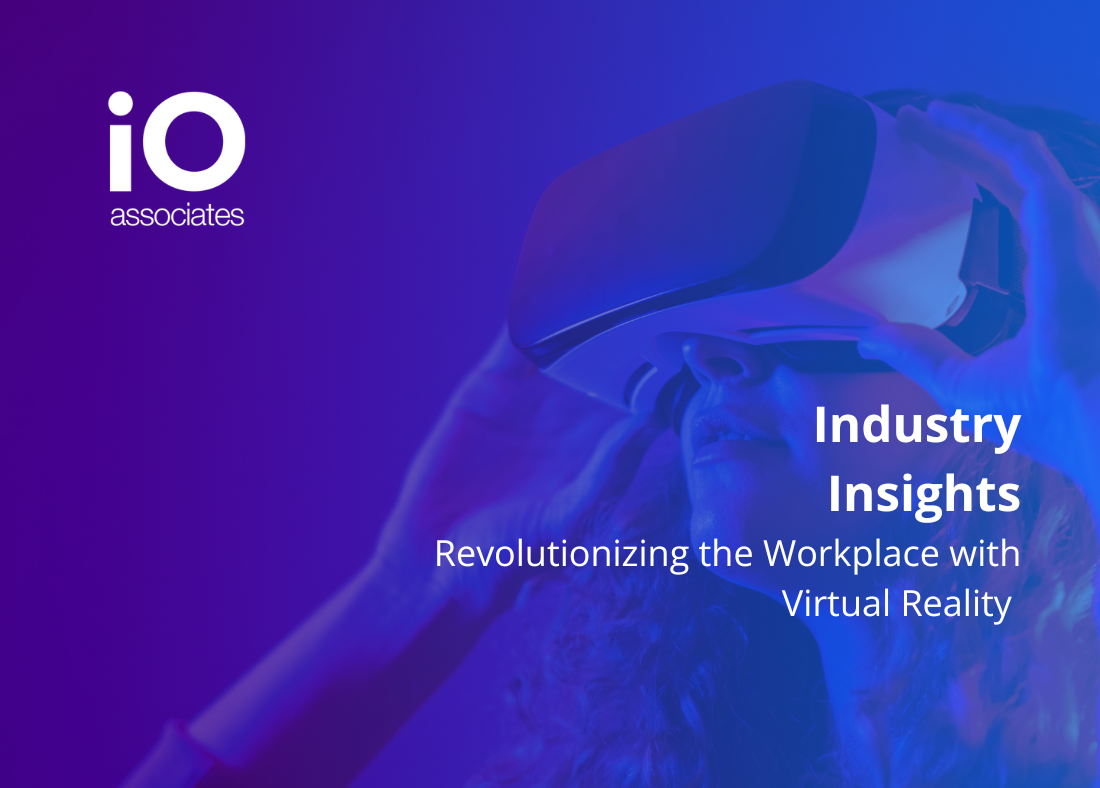 iO
associates

Industry Insights

Revolutionizing the Workplace with Virtual Reality